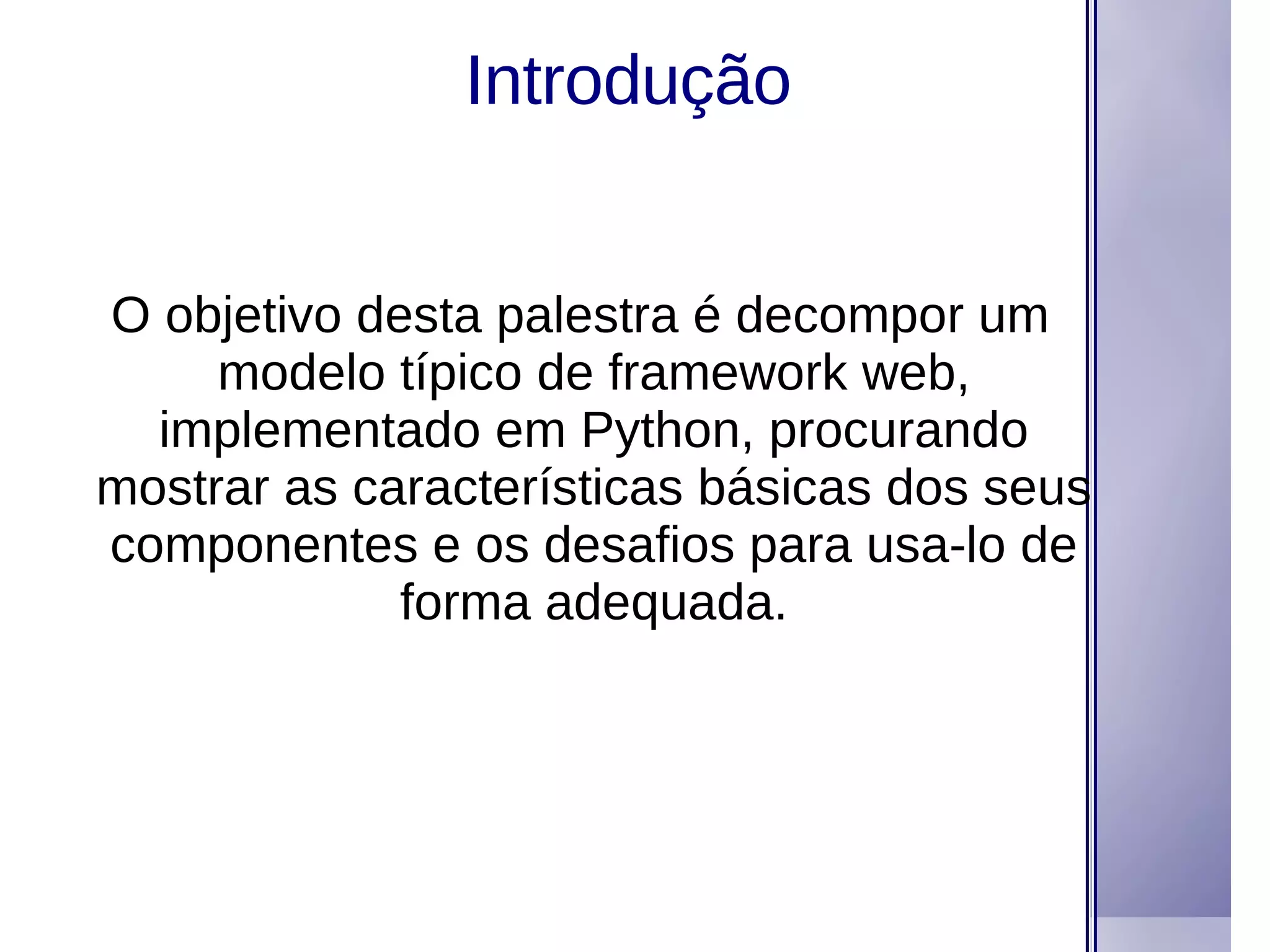 Introdução

O objetivo desta palestra é decompor um modelo típico de framework web, implementado em Python, procurando mostrar as características básicas dos seus componentes e os desafios para usa-lo de forma adequada.